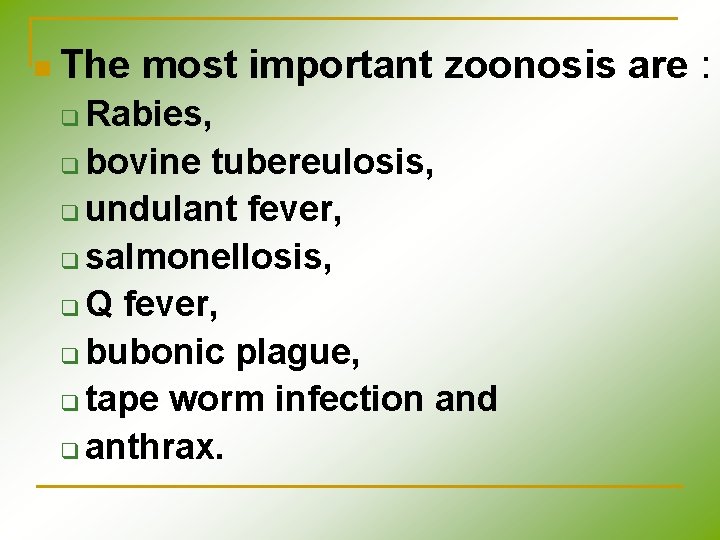 The most important zoonosis are :

Rabies,

bovine tubereulosis,

undulant fever,

salmonellosis,

Q fever,

bubonic plague,

tape worm infection and

anthrax.